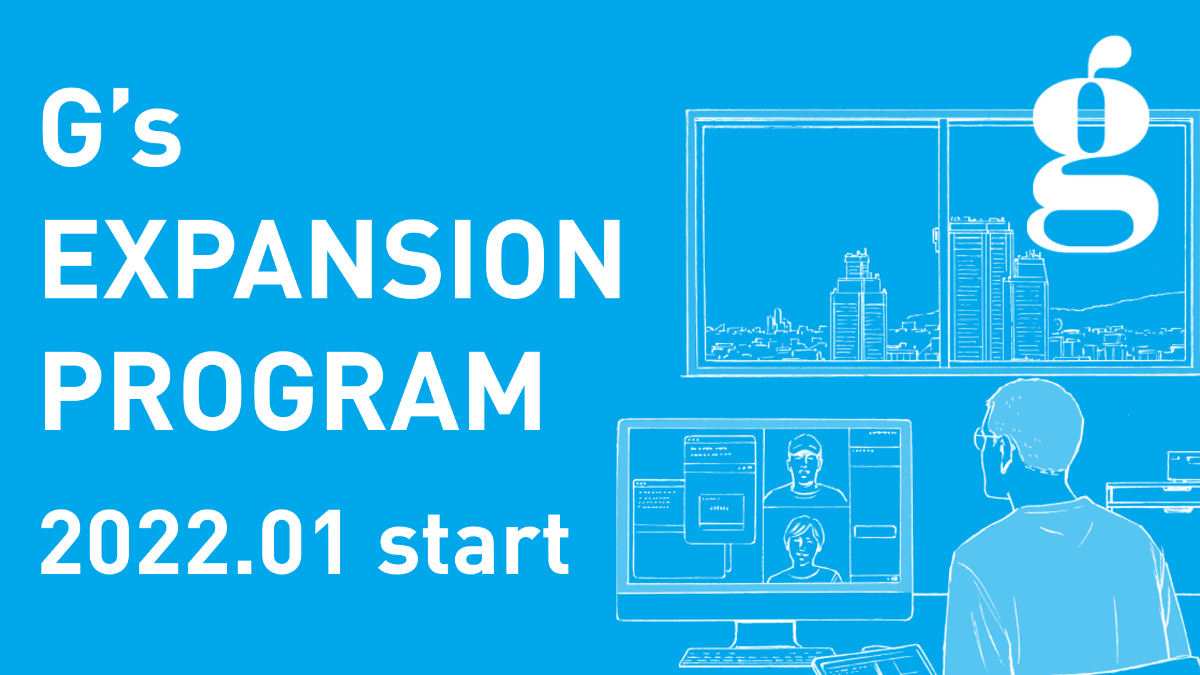 G's
EXPANSION
PROGRAM
2022.01 start

g